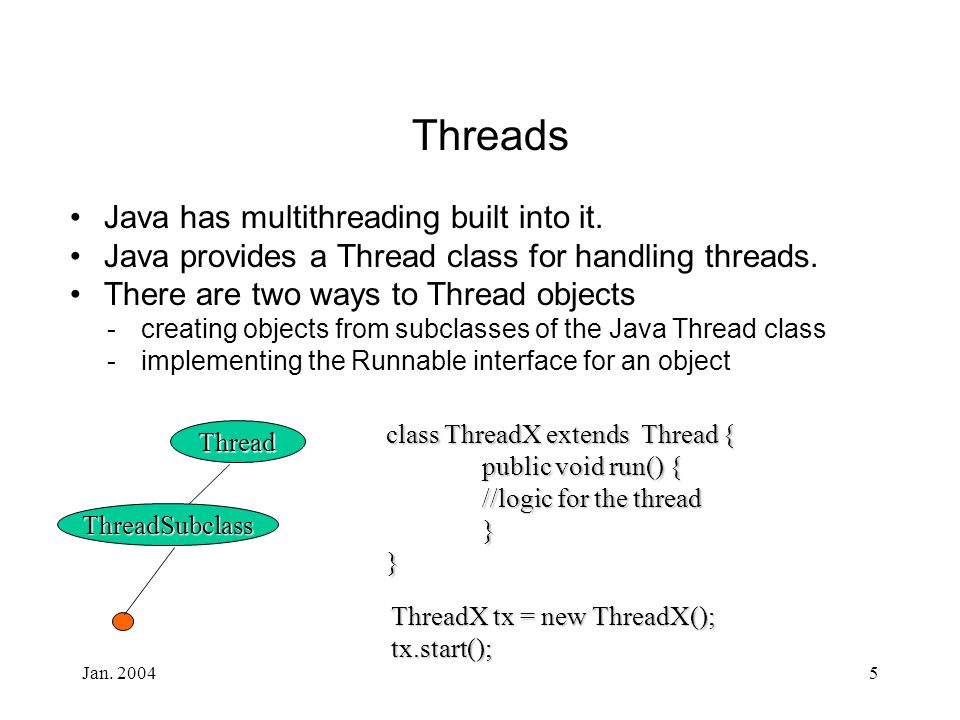 Threads

• Java has multithreading built into it.
• Java provides a Thread class for handling threads.
• There are two ways to Thread objects
  - creating objects from subclasses of the Java Thread class
  - implementing the Runnable interface for an object

Thread

ThreadSubclass

class ThreadX extends Thread {
public void run() {
//logic for the thread
}
}

ThreadX tx = new ThreadX();
tx.start();

Jan. 2004

5